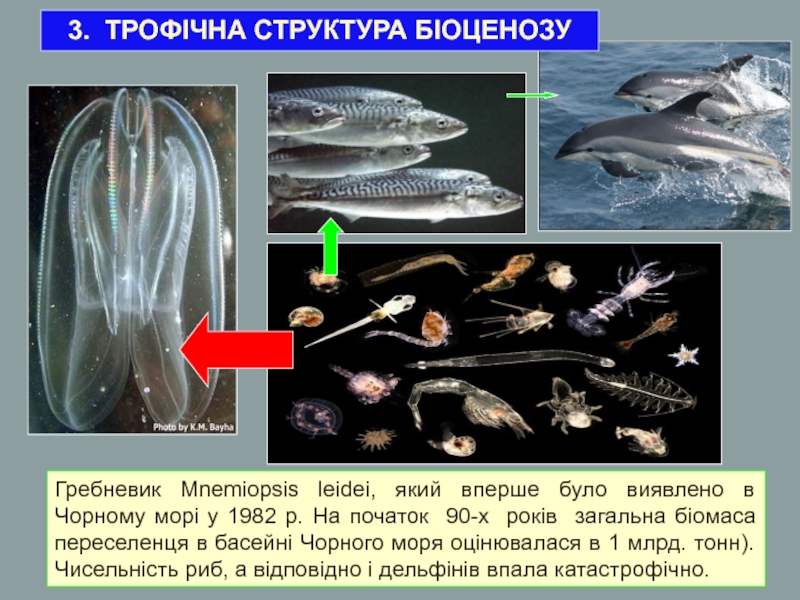 3. ТРОФІЧНА СТРУКТУРА БІОЦЕНОЗУ

Photo by K.M. Bayha

Гребневик Mnemiopsis leidei, який вперше було виявлено в Чорному морі у 1982 р. На початок 90-х років загальна біомаса переселенця в басейні Чорного моря оцінювалася в 1 млрд. тонн). Чисельність риб, а відповідно і дельфінів впала катастрофічно.